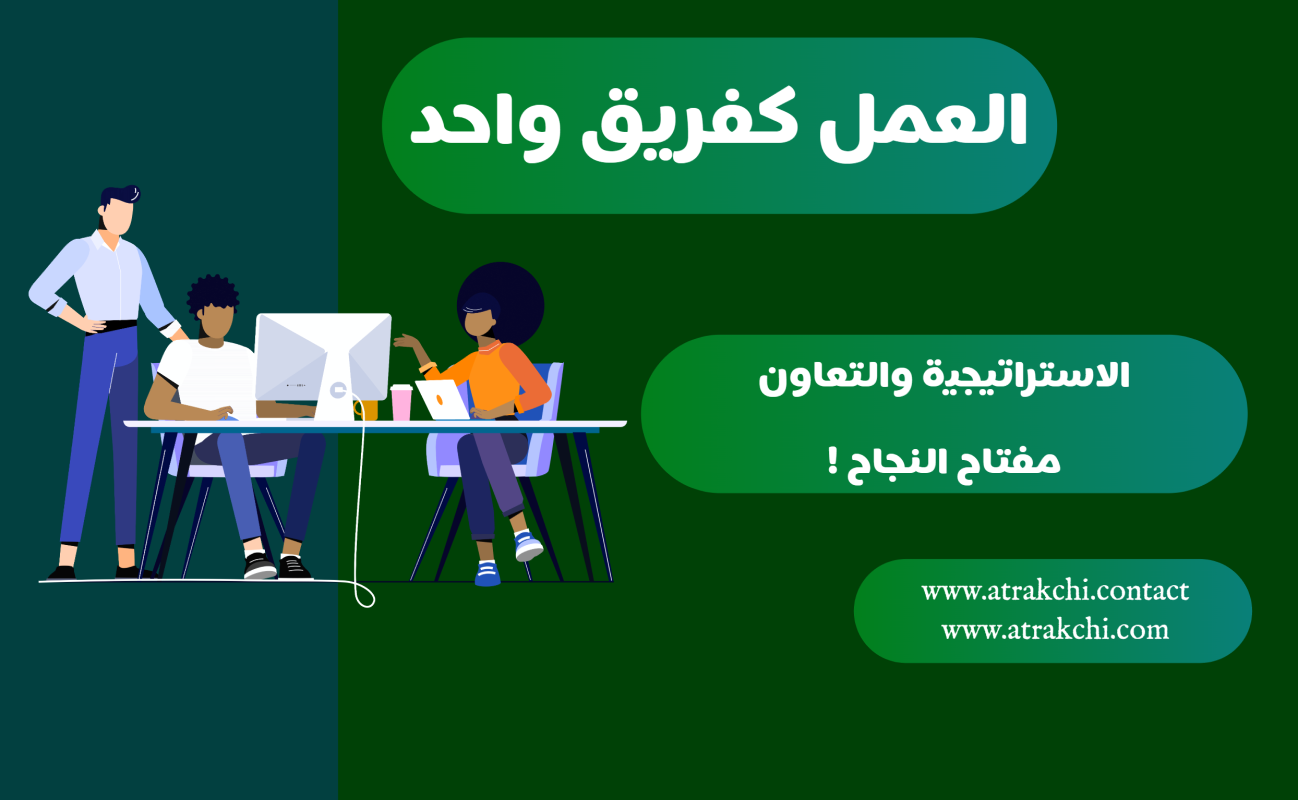 العمل كفريق واحد

الاستراتيجية والتعاون
مفتاح النجاح !

www.atrakchi.contact
www.atrakchi.com